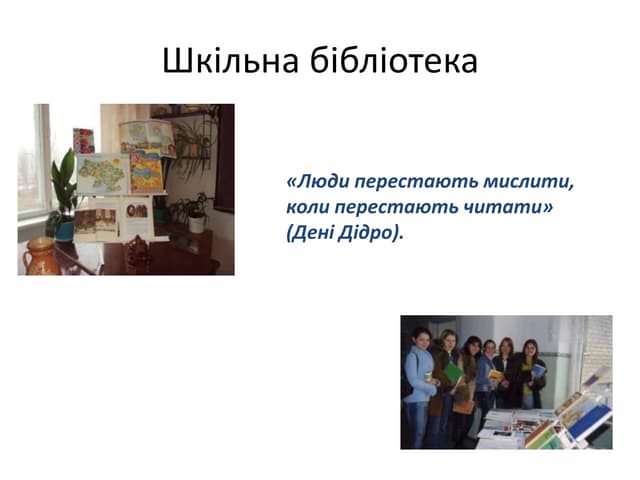 Шкільна бібліотека

«Люди перестають мислити, коли перестають читати» (Дені Дідро).